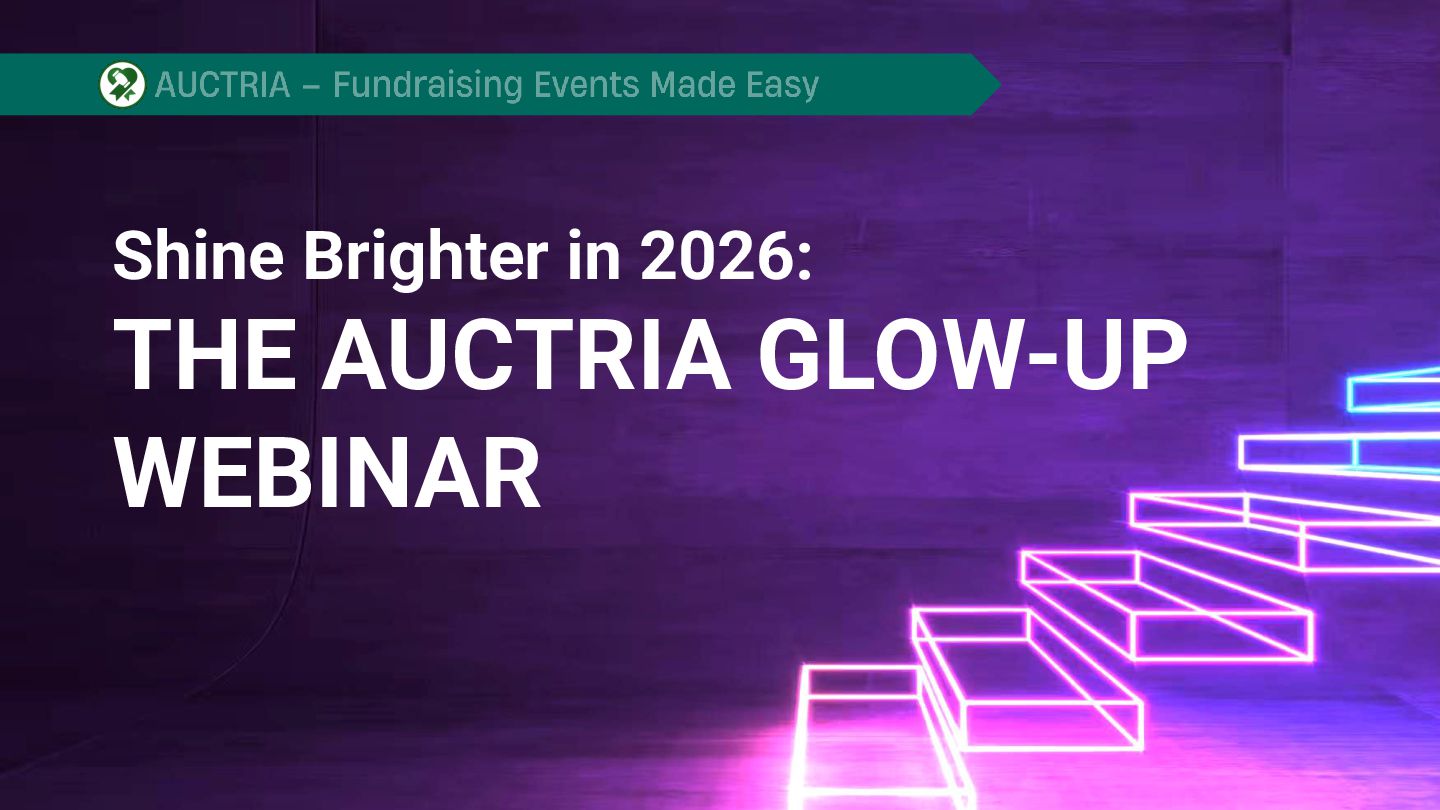 AUCTRIA – Fundraising Events Made Easy

Shine Brighter in 2026:
THE AUCTRIA GLOW-UP WEBINAR